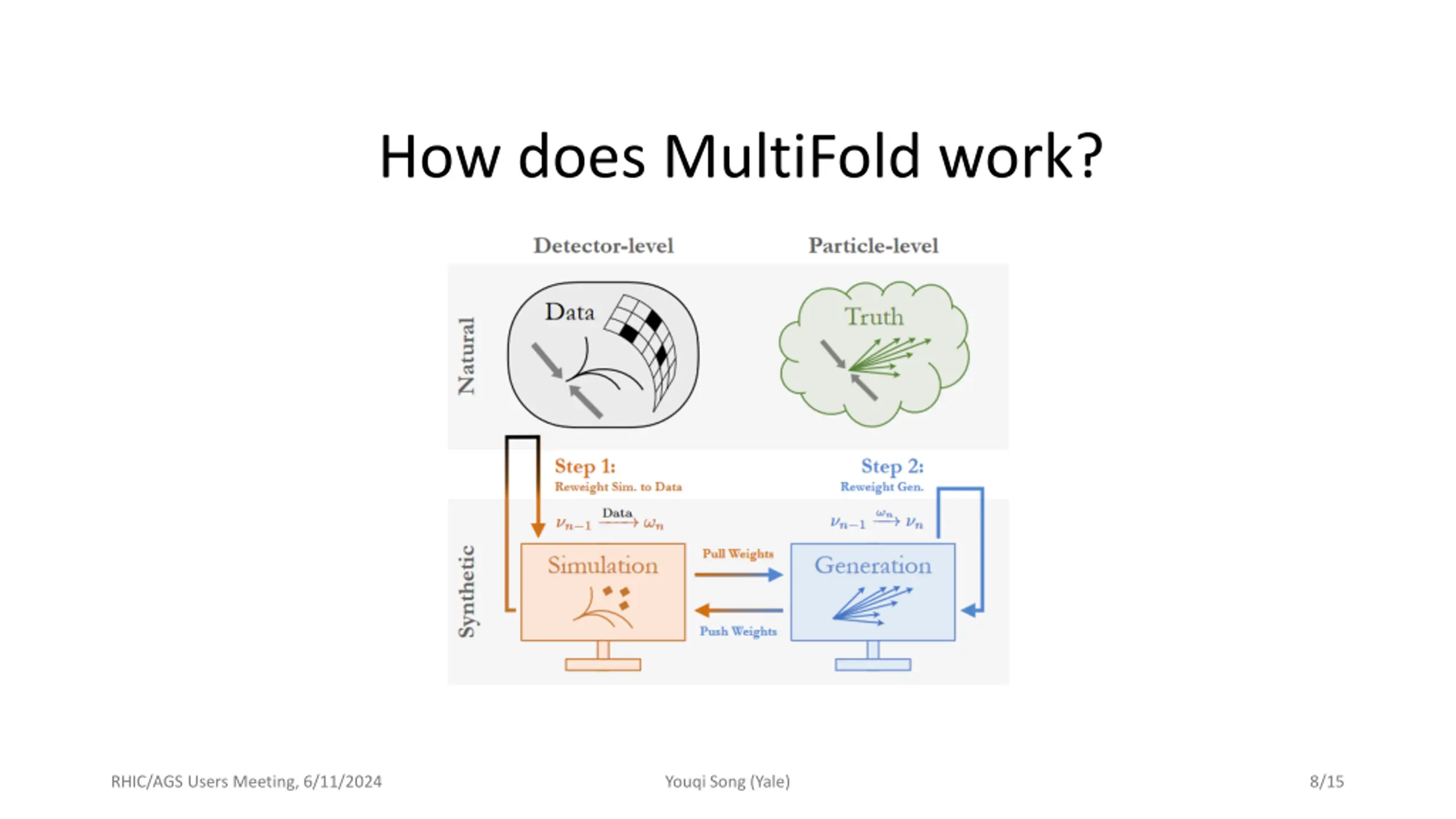 How does MultiFold work?

Detector-level

Particle-level

Natural

Data

Truth

Step 1:
Reweight Sim. to Data

$\nu_{n-1} \xrightarrow{\text{Data}} \omega_n$

Step 2:
Reweight Gen.

$\nu_{n-1} \xrightarrow{\omega_n} \nu_n$

Synthetic

Simulation

Pull Weights

Push Weights

Generation

RHIC/AGS Users Meeting, 6/11/2024

Youqi Song (Yale)

8/15